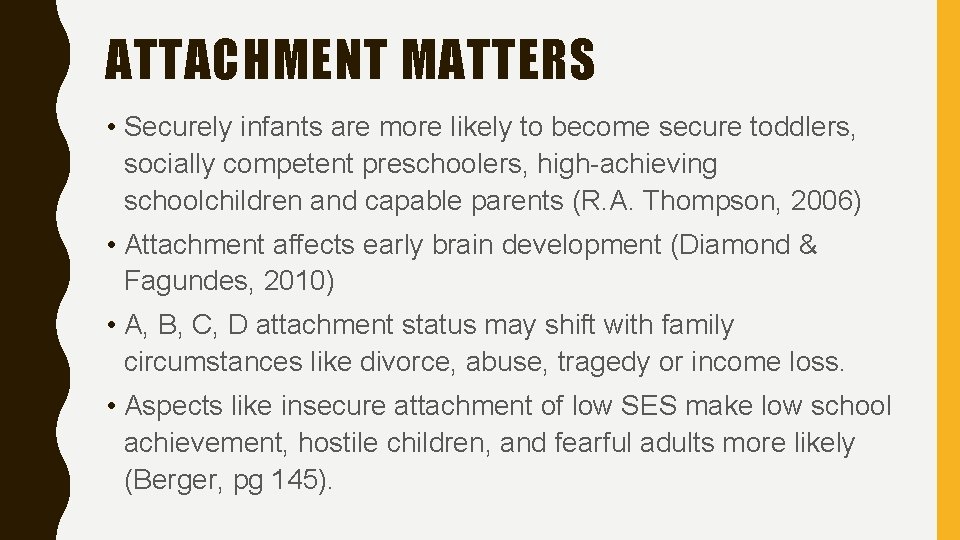 ATTACHMENT MATTERS

• Securely infants are more likely to become secure toddlers, socially competent preschoolers, high-achieving schoolchildren and capable parents (R.A. Thompson, 2006)

• Attachment affects early brain development (Diamond & Fagundes, 2010)

• A, B, C, D attachment status may shift with family circumstances like divorce, abuse, tragedy or income loss.

• Aspects like insecure attachment of low SES make low school achievement, hostile children, and fearful adults more likely (Berger, pg 145).